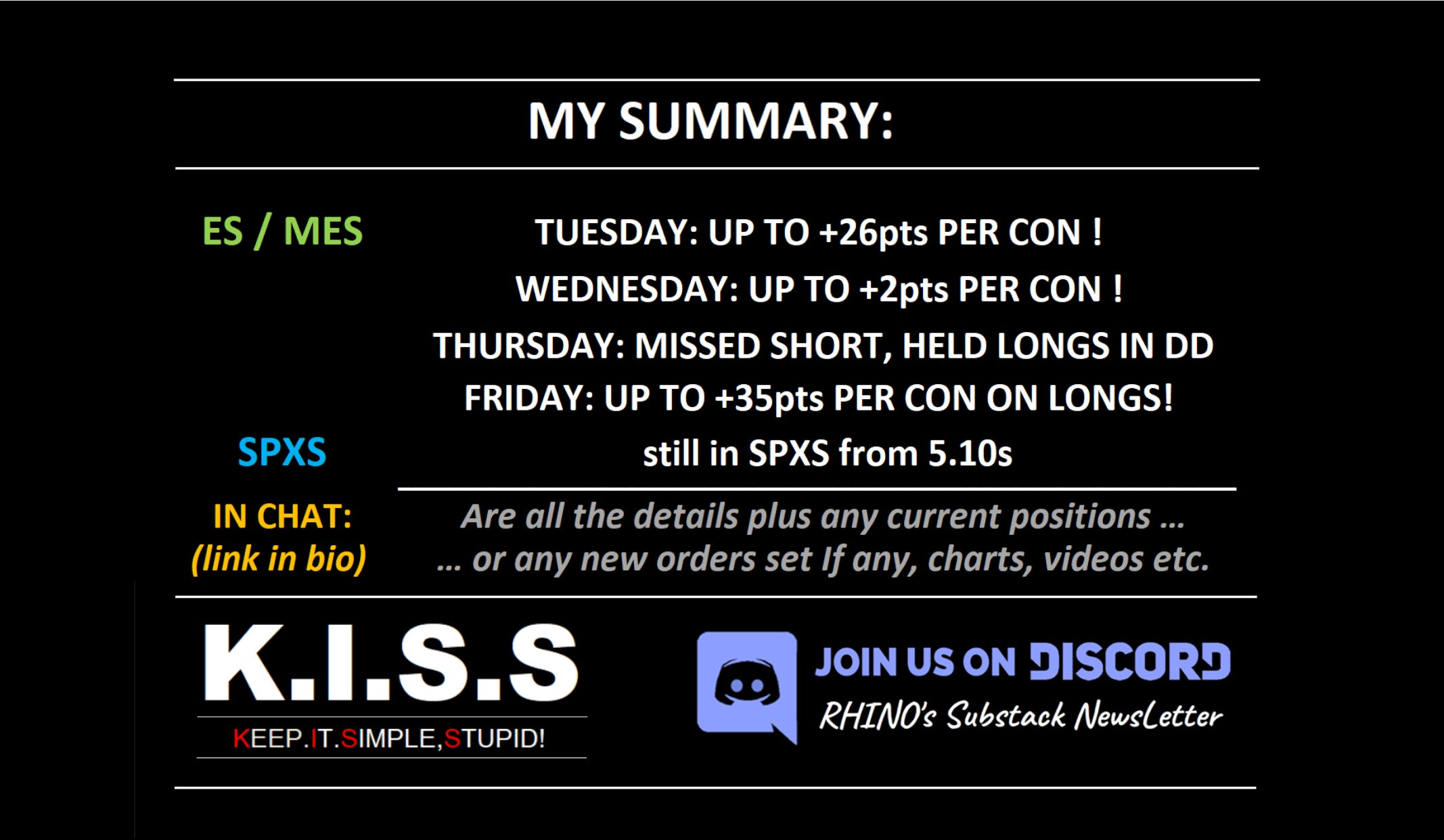 MY SUMMARY:

ES / MES

TUESDAY: UP TO +26pts PER CON !

WEDNESDAY: UP TO +2pts PER CON !

THURSDAY: MISSED SHORT, HELD LONGS IN DD

FRIDAY: UP TO +35pts PER CON ON LONGS!

SPXS

still in SPXS from 5.10s

IN CHAT:
(link in bio)

Are all the details plus any current positions ...
... or any new orders set If any, charts, videos etc.

K.I.S.S

KEEP.IT.SIMPLE,STUPID!

JOIN US ON DISCORD

RHINO's Substack NewsLetter